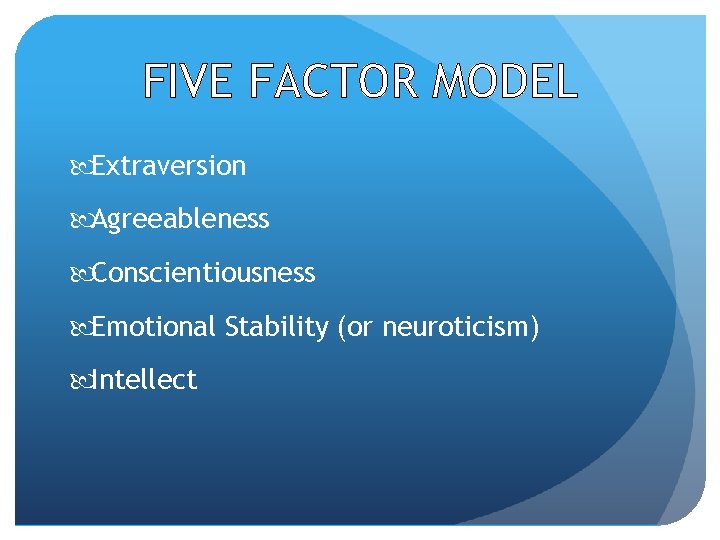 FIVE FACTOR MODEL

Extraversion

Agreeableness

Conscientiousness

Emotional Stability (or neuroticism)

Intellect